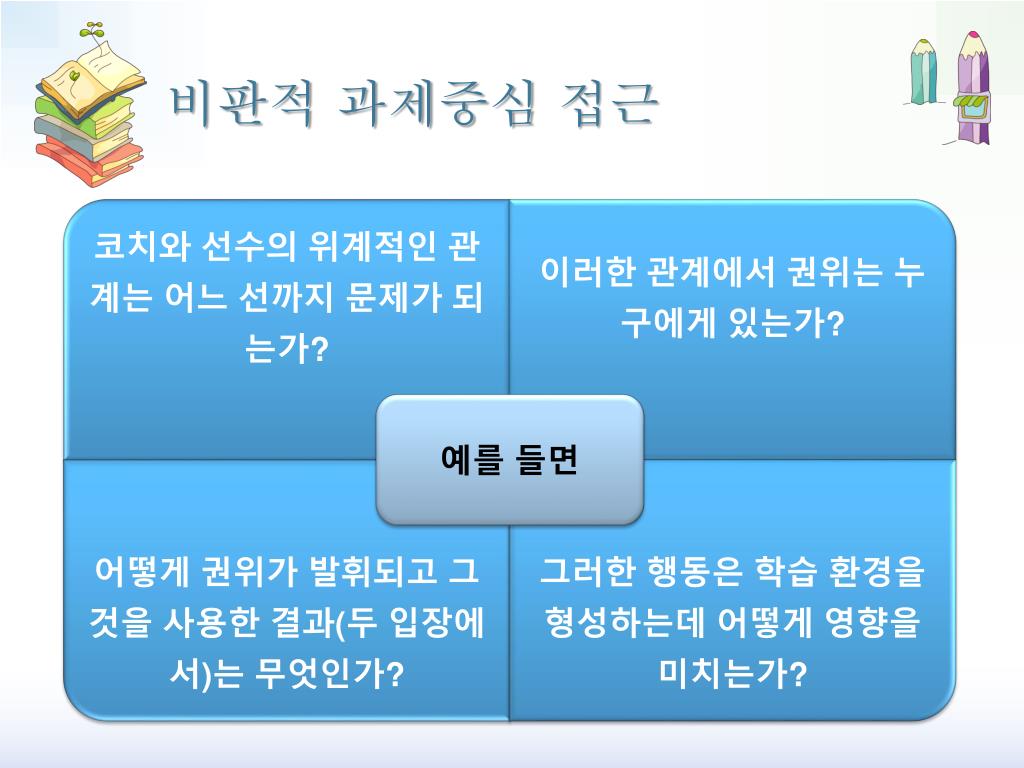 비판적 과제중심 접근

코치와 선수의 위계적인 관계는 어느 선까지 문제가 되는가?

이러한 관계에서 권위는 누구에게 있는가?

예를 들면

어떻게 권위가 발휘되고 그것을 사용한 결과(두 입장에서)는 무엇인가?

그러한 행동은 학습 환경을 형성하는데 어떻게 영향을 미치는가?